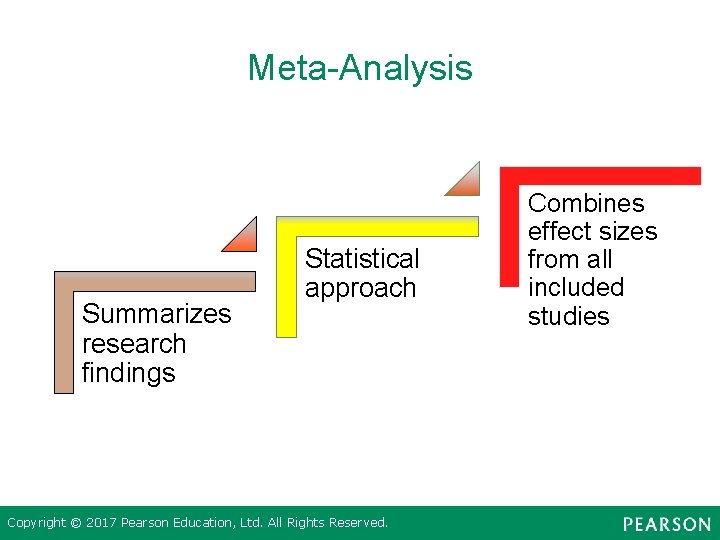 Meta-Analysis

Summarizes research findings

Statistical approach

Combines effect sizes from all included studies

Copyright © 2017 Pearson Education, Ltd. All Rights Reserved.

PEARSON